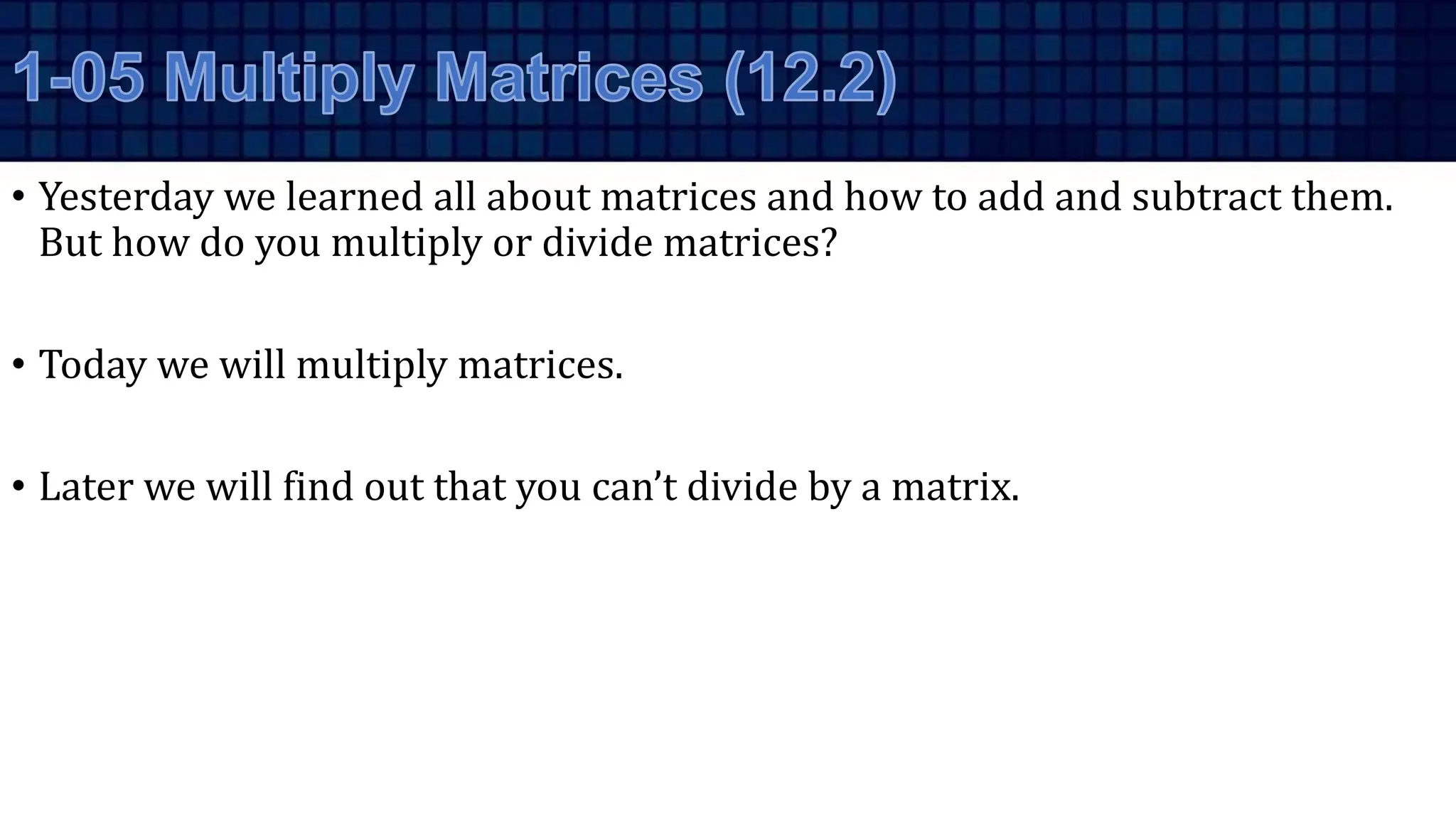 1-05 Multiply Matrices (12.2)

• Yesterday we learned all about matrices and how to add and subtract them. But how do you multiply or divide matrices?

• Today we will multiply matrices.

• Later we will find out that you can’t divide by a matrix.